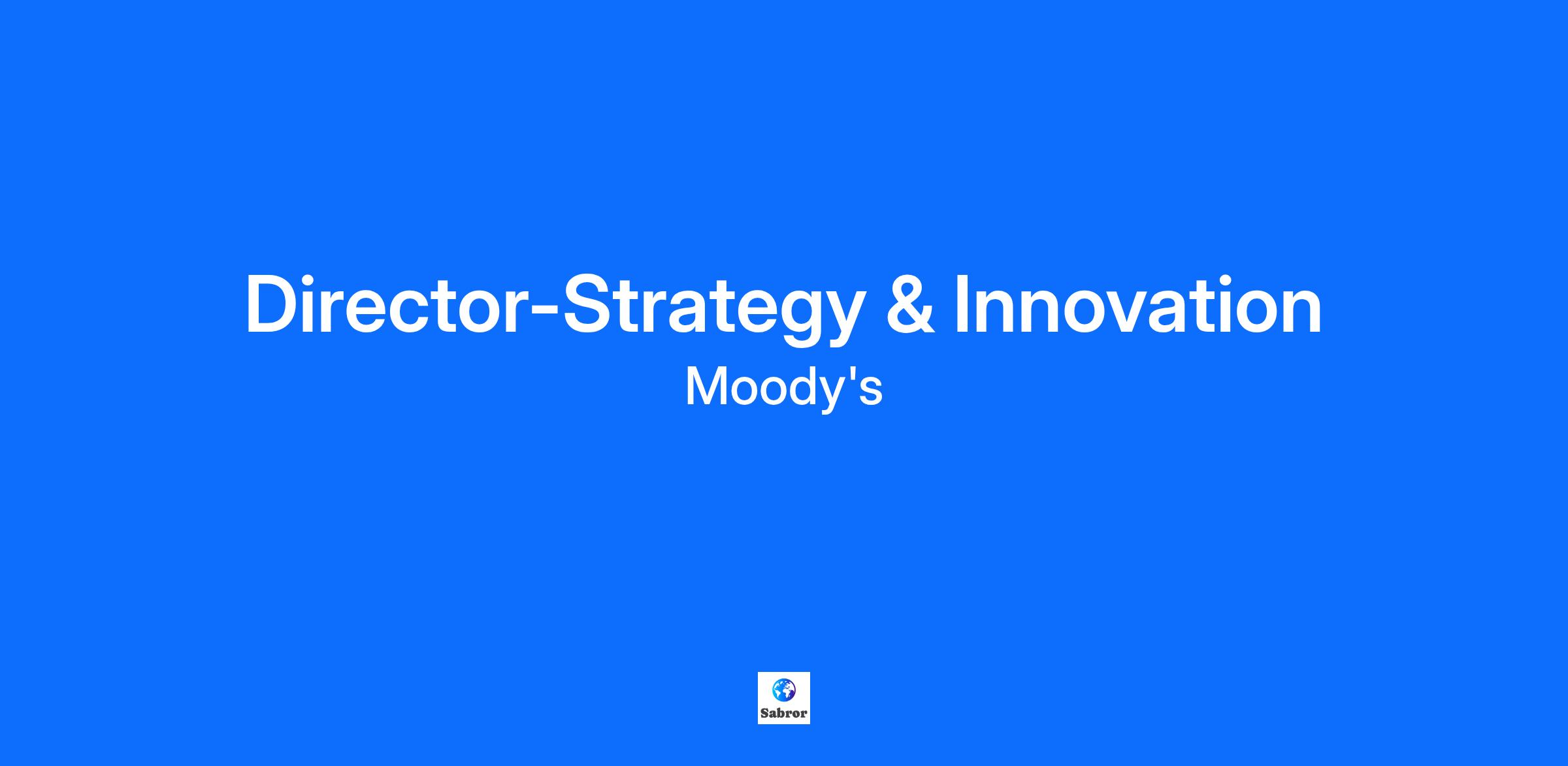 Director-Strategy & Innovation
Moody's

Sabror